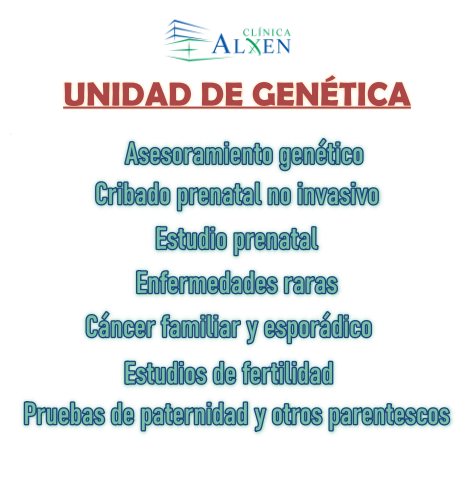 CLÍNICA
ALXEN

UNIDAD DE GENÉTICA

Asesoramiento genético
Cribado prenatal no invasivo
Estudio prenatal
Enfermedades raras
Cáncer familiar y esporádico
Estudios de fertilidad
Pruebas de paternidad y otros parentescos